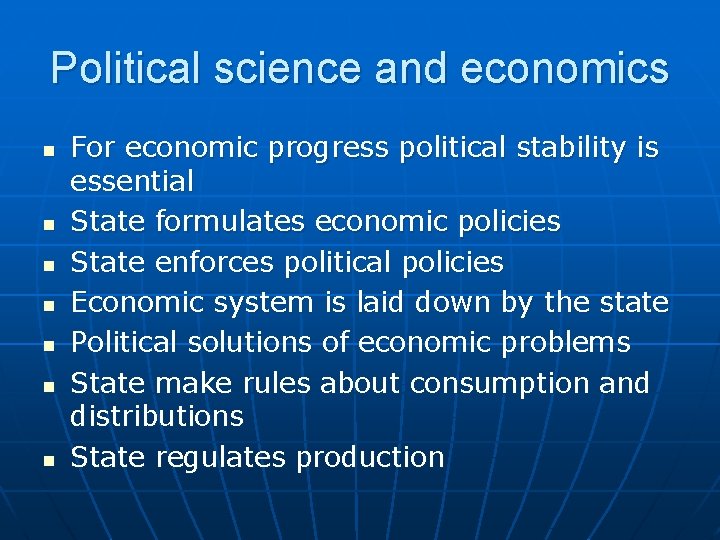 Political science and economics

- For economic progress political stability is essential
- State formulates economic policies
- State enforces political policies
- Economic system is laid down by the state
- Political solutions of economic problems
- State make rules about consumption and distributions
- State regulates production